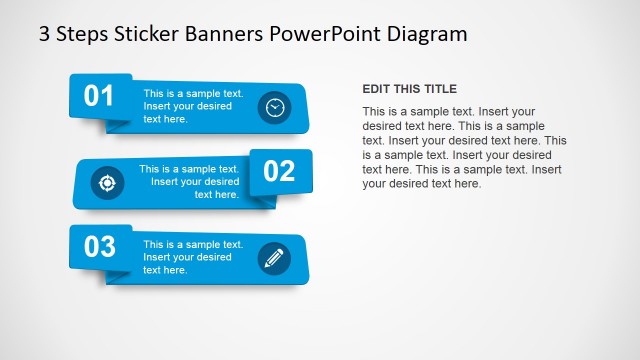 3 Steps Sticker Banners PowerPoint Diagram

01

This is a sample text. Insert your desired text here.

This is a sample text. Insert your desired text here.

02

03

This is a sample text. Insert your desired text here.

EDIT THIS TITLE

This is a sample text. Insert your desired text here. This is a sample text. Insert your desired text here. This is a sample text. Insert your desired text here. This is a sample text. Insert your desired text here.